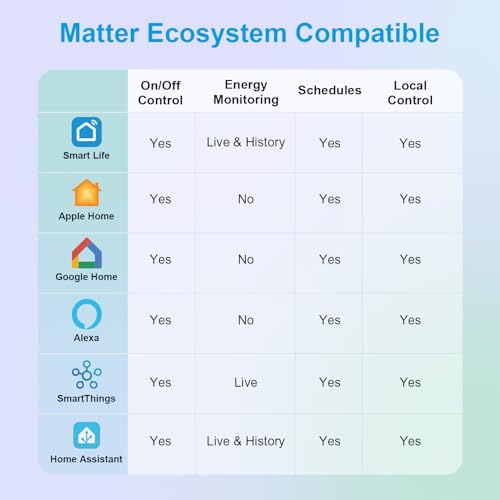 Matter Ecosystem Compatible

| | On/Off Control | Energy Monitoring | Schedules | Local Control |
|---|---|---|---|---|
| Smart Life | Yes | Live & History | Yes | Yes |
| Apple Home | Yes | No | Yes | Yes |
| Google Home | Yes | No | Yes | Yes |
| Alexa | Yes | No | Yes | Yes |
| SmartThings | Yes | Live | Yes | Yes |
| Home Assistant | Yes | Live & History | Yes | Yes |